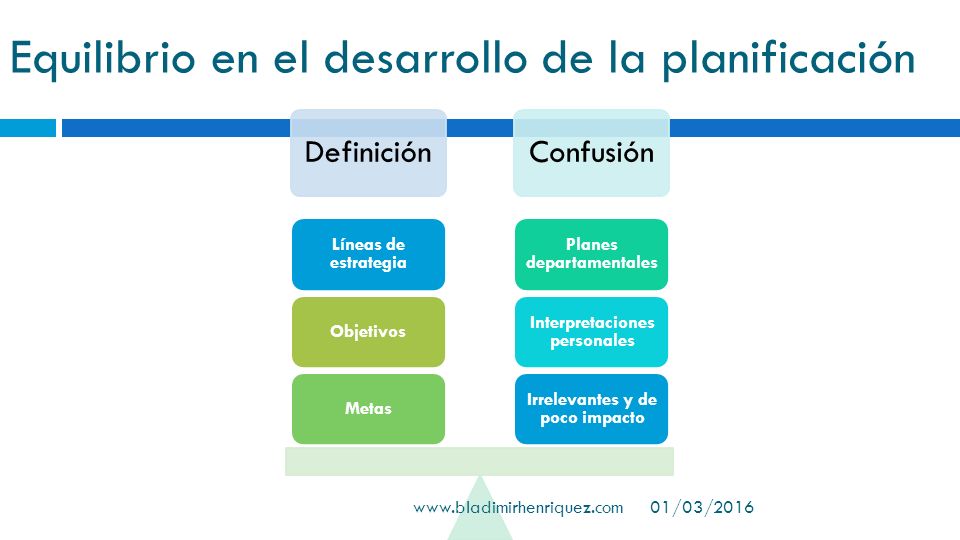 Equilibrio en el desarrollo de la planificación

Definición

Líneas de estrategia

Objetivos

Metas

Confusión

Planes departamentales

Interpretaciones personales

Irrelevantes y de poco impacto

www.bladimirhenriquez.com 01/03/2016